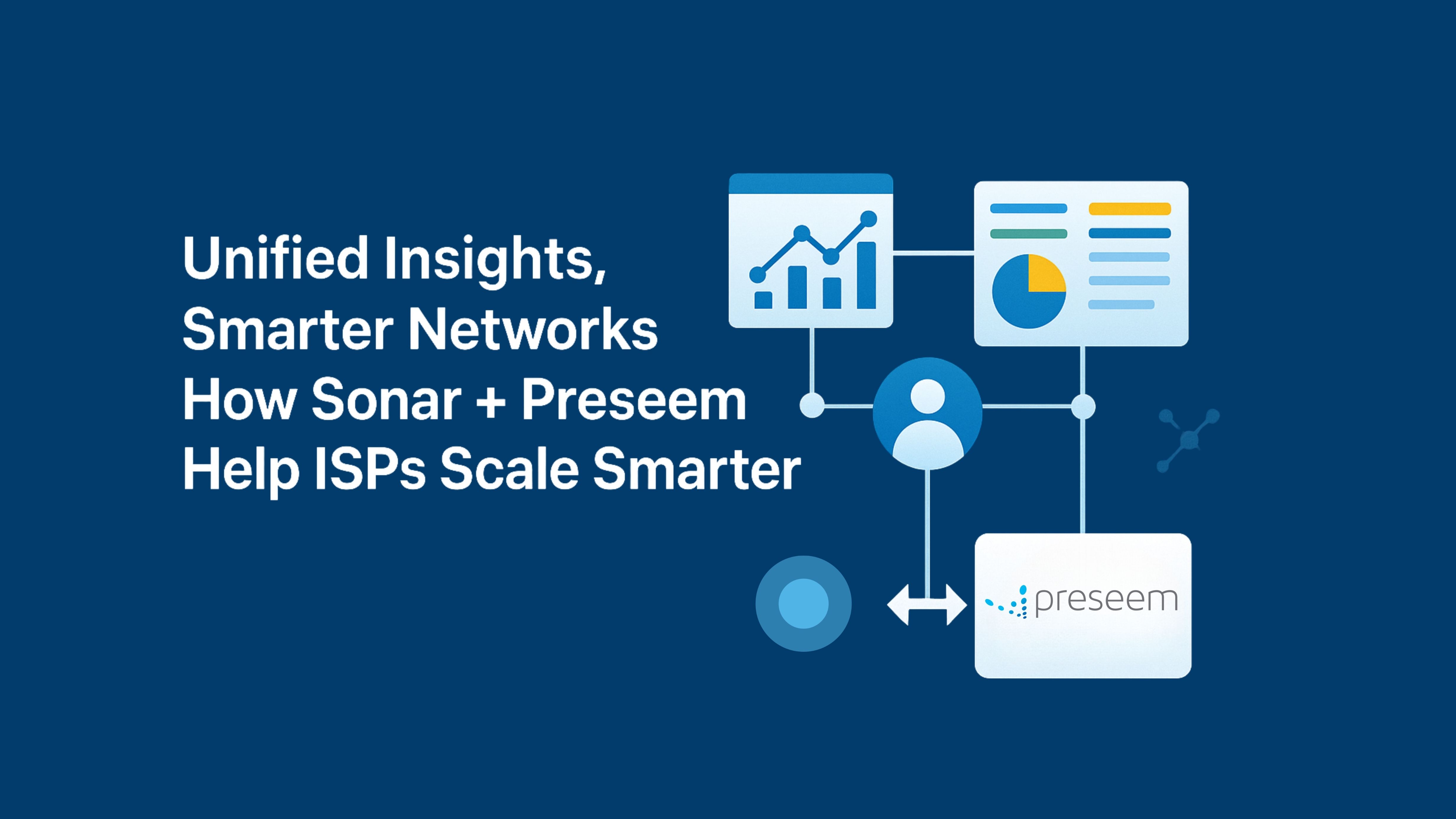 Unified Insights,
Smarter Networks
How Sonar + Preseem
Help ISPs Scale Smarter

preseem